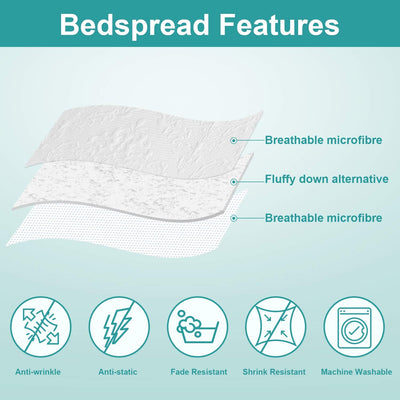 Bedspread Features

Breathable microfibre

Fluffy down alternative

Breathable microfibre

Anti-wrinkle

Anti-static

Fade Resistant

Shrink Resistant

Machine Washable